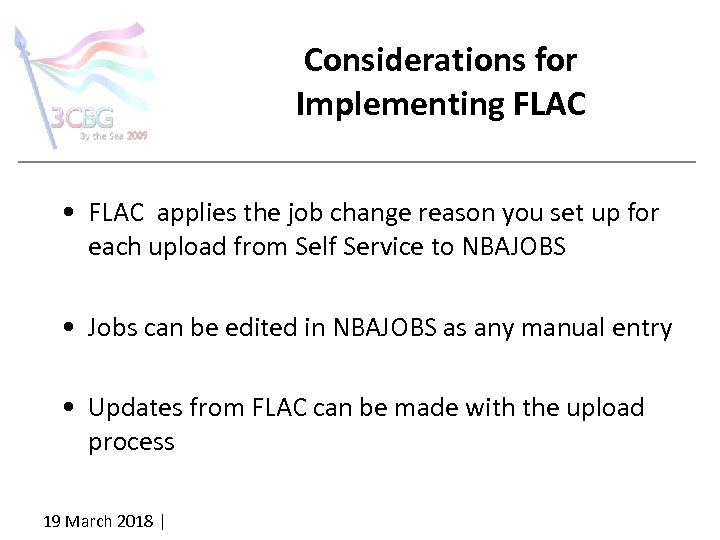 3CBG
By the Sea 2009

Considerations for Implementing FLAC

• FLAC applies the job change reason you set up for each upload from Self Service to NBAJOBS

• Jobs can be edited in NBAJOBS as any manual entry

• Updates from FLAC can be made with the upload process

19 March 2018 |